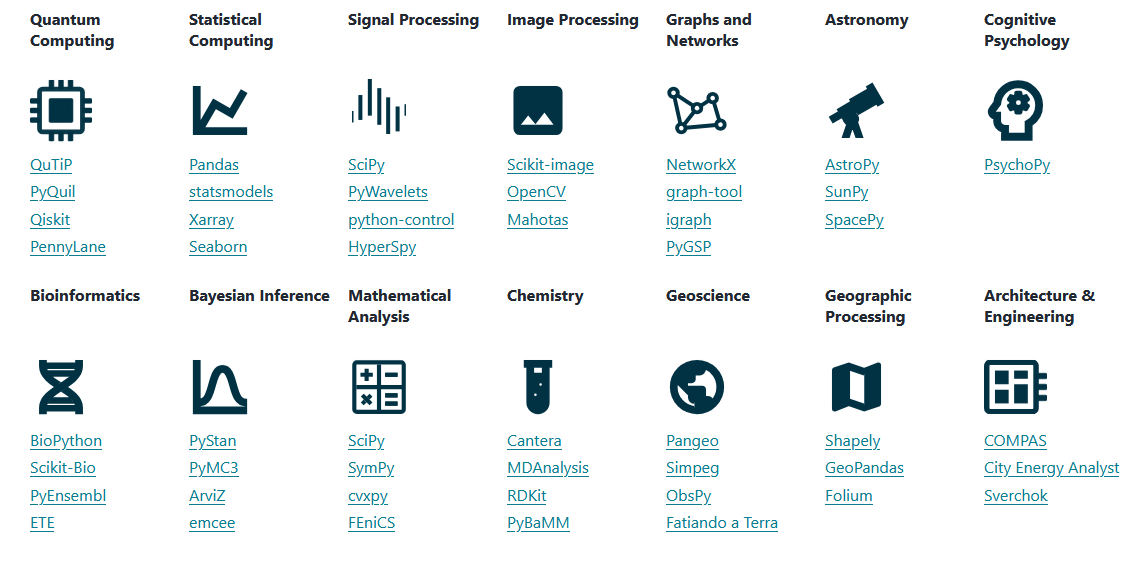 Quantum Computing

QuTiP
PyQuil
Qiskit
PennyLane

Statistical Computing

Pandas
statsmodels
Xarray
Seaborn

Signal Processing

SciPy
PyWavelets
python-control
HyperSpy

Image Processing

Scikit-image
OpenCV
Mahotas

Graphs and Networks

NetworkX
graph-tool
igraph
PyGSP

Astronomy

AstroPy
SunPy
SpacePy

Cognitive Psychology

PsychoPy

Bioinformatics

BioPython
Scikit-Bio
PyEnsembl
ETE

Bayesian Inference

PyStan
PyMC3
ArviZ
emcee

Mathematical Analysis

SciPy
SymPy
cvxpy
FEniCS

Chemistry

Cantera
MDAnalysis
RDKit
PyBaMM

Geoscience

Pangeo
Simpeg
ObsPy
Fatiando a Terra

Geographic Processing

Shapely
GeoPandas
Folium

Architecture & Engineering

COMPAS
City Energy Analyst
Sverchok